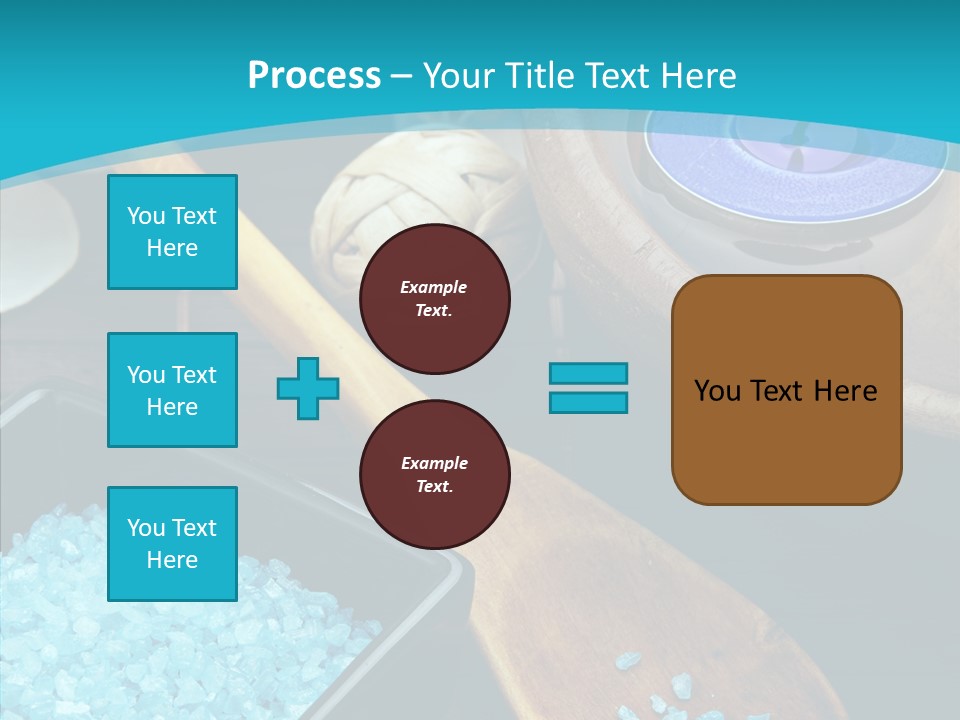 Process – Your Title Text Here

You Text Here

You Text Here

You Text Here

Example Text.

Example Text.

You Text Here